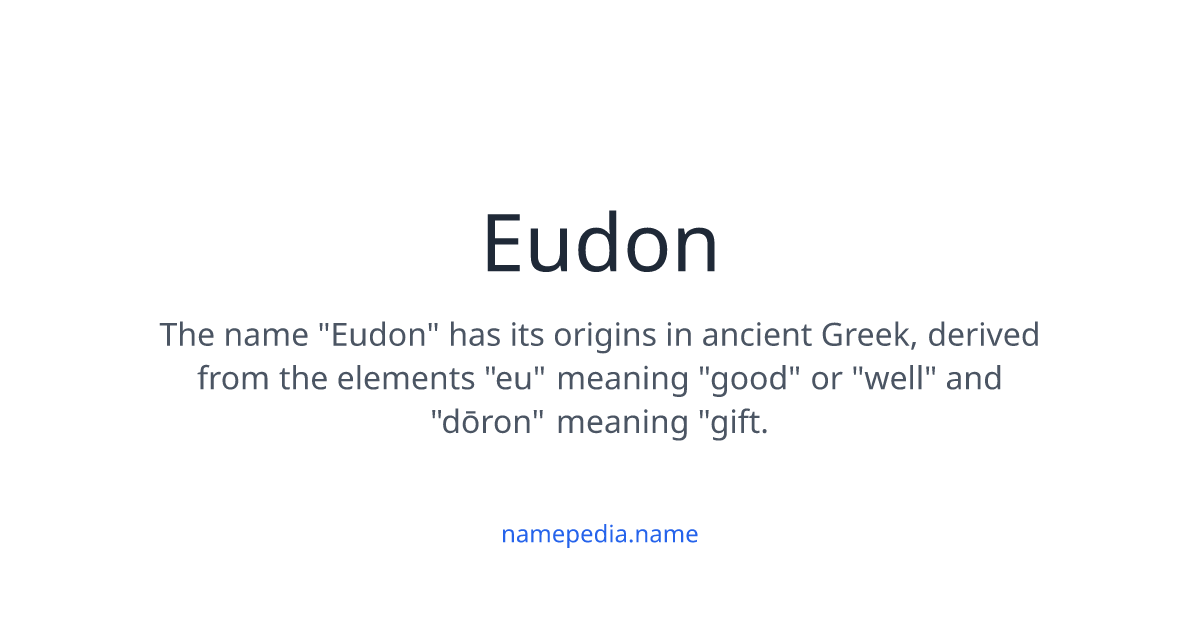 Eudon

The name "Eudon" has its origins in ancient Greek, derived from the elements "eu" meaning "good" or "well" and "dōron" meaning "gift.

namepedia.name